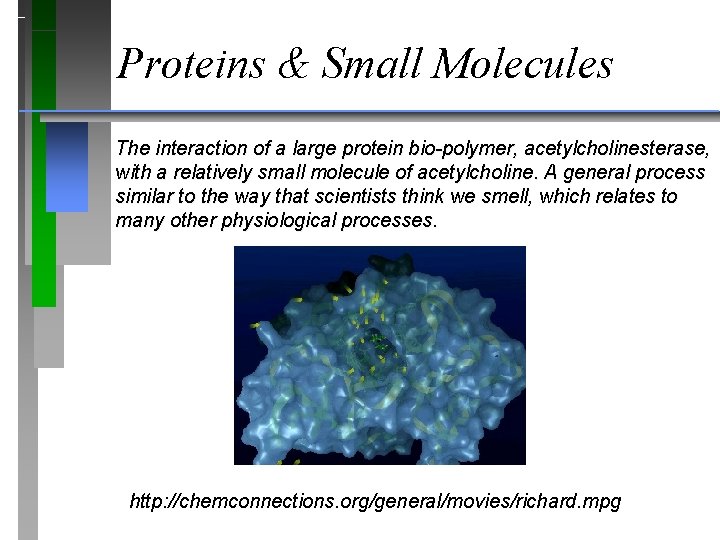 Proteins & Small Molecules

The interaction of a large protein bio-polymer, acetylcholinesterase, with a relatively small molecule of acetylcholine. A general process similar to the way that scientists think we smell, which relates to many other physiological processes.

http://chemconnections.org/general/movies/richard.mpg